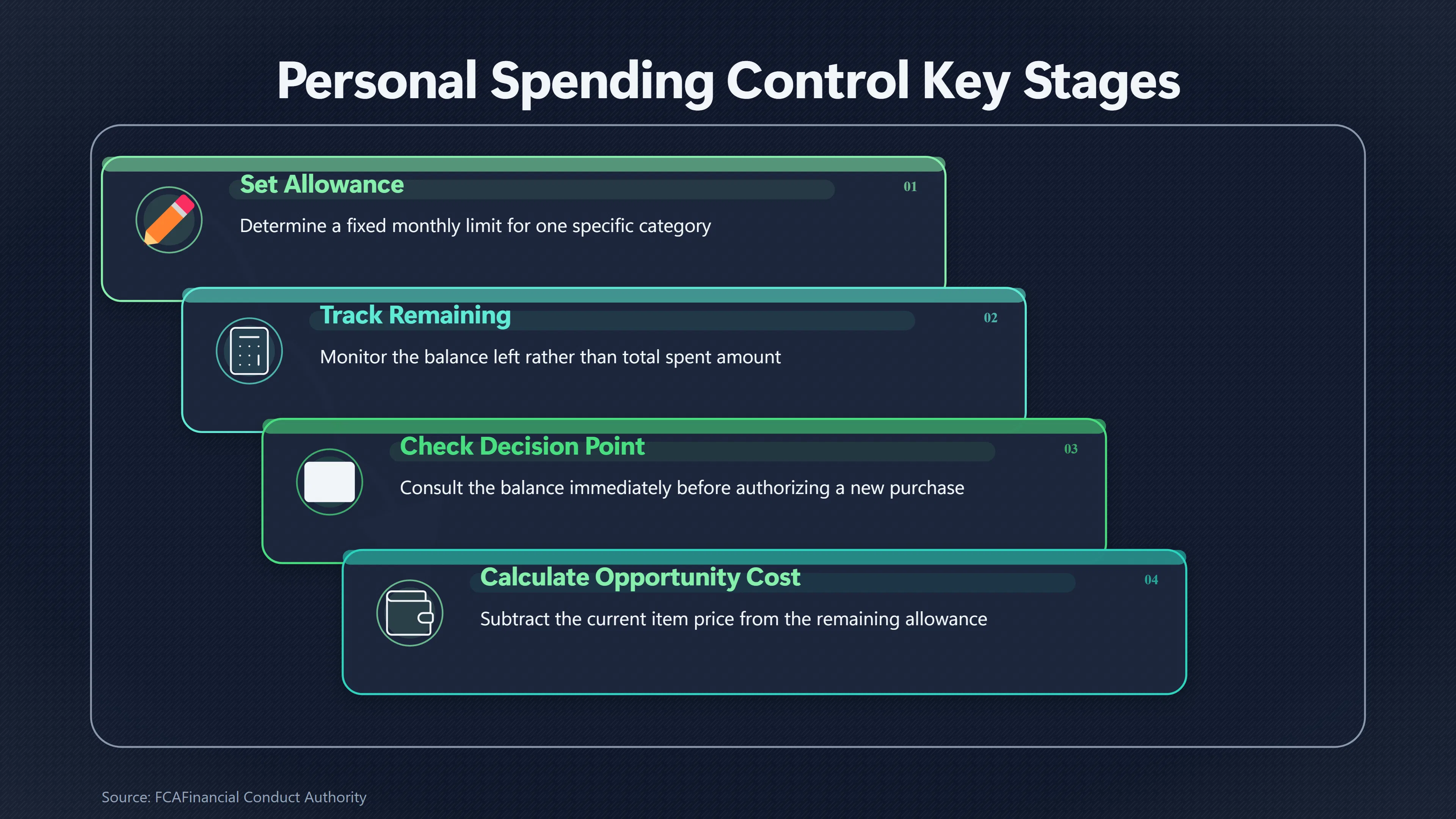 Personal Spending Control Key Stages

Set Allowance
01
Determine a fixed monthly limit for one specific category

Track Remaining
02
Monitor the balance left rather than total spent amount

Check Decision Point
03
Consult the balance immediately before authorizing a new purchase

Calculate Opportunity Cost
04
Subtract the current item price from the remaining allowance

Source: FCAFinancial Conduct Authority